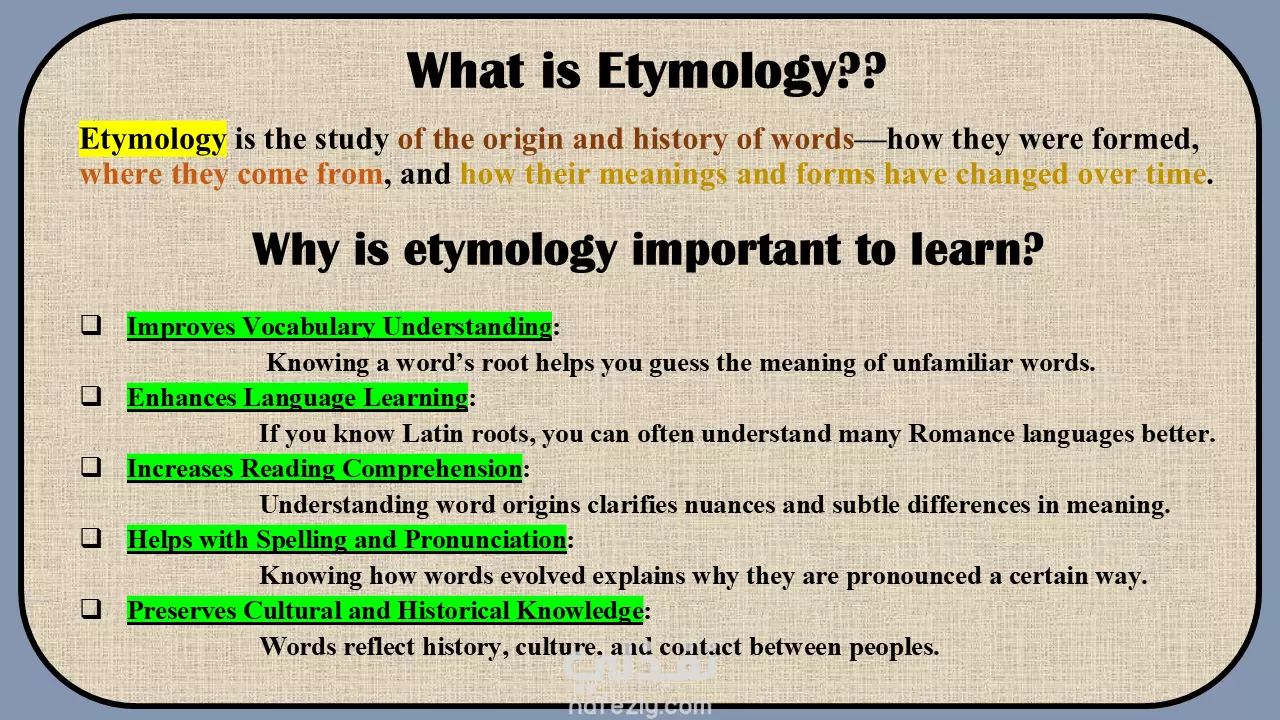 What is Etymology??

Etymology is the study of the origin and history of words—how they were formed, where they come from, and how their meanings and forms have changed over time.

Why is etymology important to learn?

❑ Improves Vocabulary Understanding:
Knowing a word's root helps you guess the meaning of unfamiliar words.
❑ Enhances Language Learning:
If you know Latin roots, you can often understand many Romance languages better.
❑ Increases Reading Comprehension:
Understanding word origins clarifies nuances and subtle differences in meaning.
❑ Helps with Spelling and Pronunciation:
Knowing how words evolved explains why they are pronounced a certain way.
❑ Preserves Cultural and Historical Knowledge:
Words reflect history, culture, and contact between peoples.

نفذلي
nafezly.com